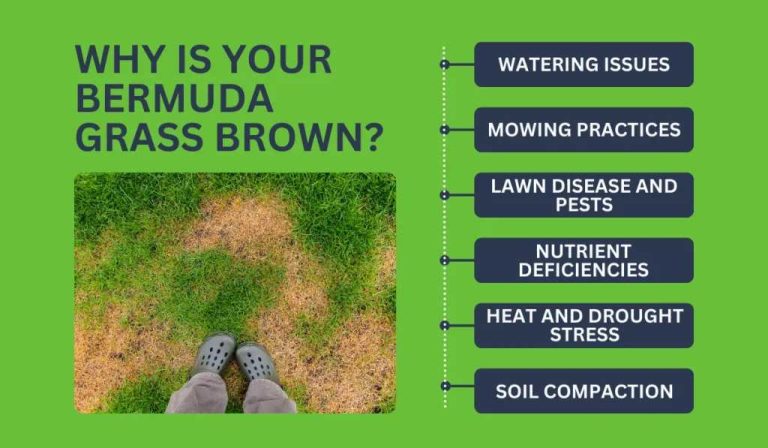 WHY IS YOUR BERMUDA GRASS BROWN?

WATERING ISSUES

MOWING PRACTICES

LAWN DISEASE AND PESTS

NUTRIENT DEFICIENCIES

HEAT AND DROUGHT STRESS

SOIL COMPACTION